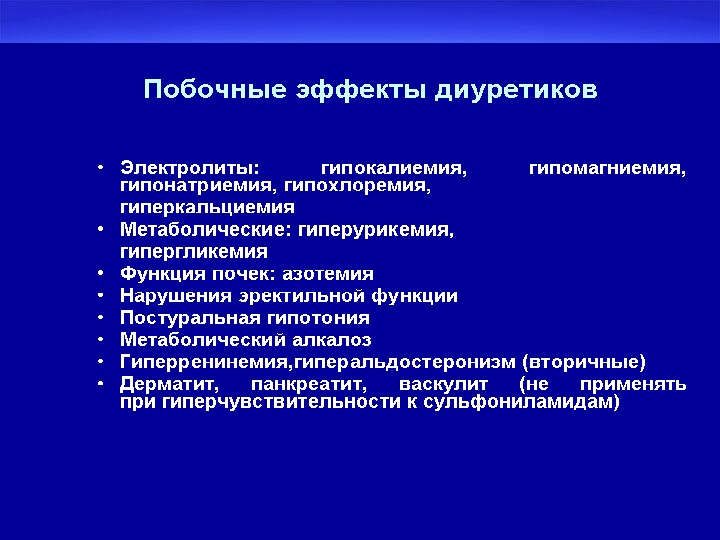 Побочные эффекты диуретиков

• Электролиты: гипокалиемия, гипомагниемия, гипонатриемия, гипохлоремия,
гиперкальциемия
• Метаболические: гиперурикемия,
гипергликемия
• Функция почек: азотемия
• Нарушения эректильной функции
• Постуральная гипотония
• Метаболический алкалоз
• Гиперренинемия,гиперальдостеронизм (вторичные)
• Дерматит, панкреатит, васкулит (не применять при гиперчувствительности к сульфониламидам)